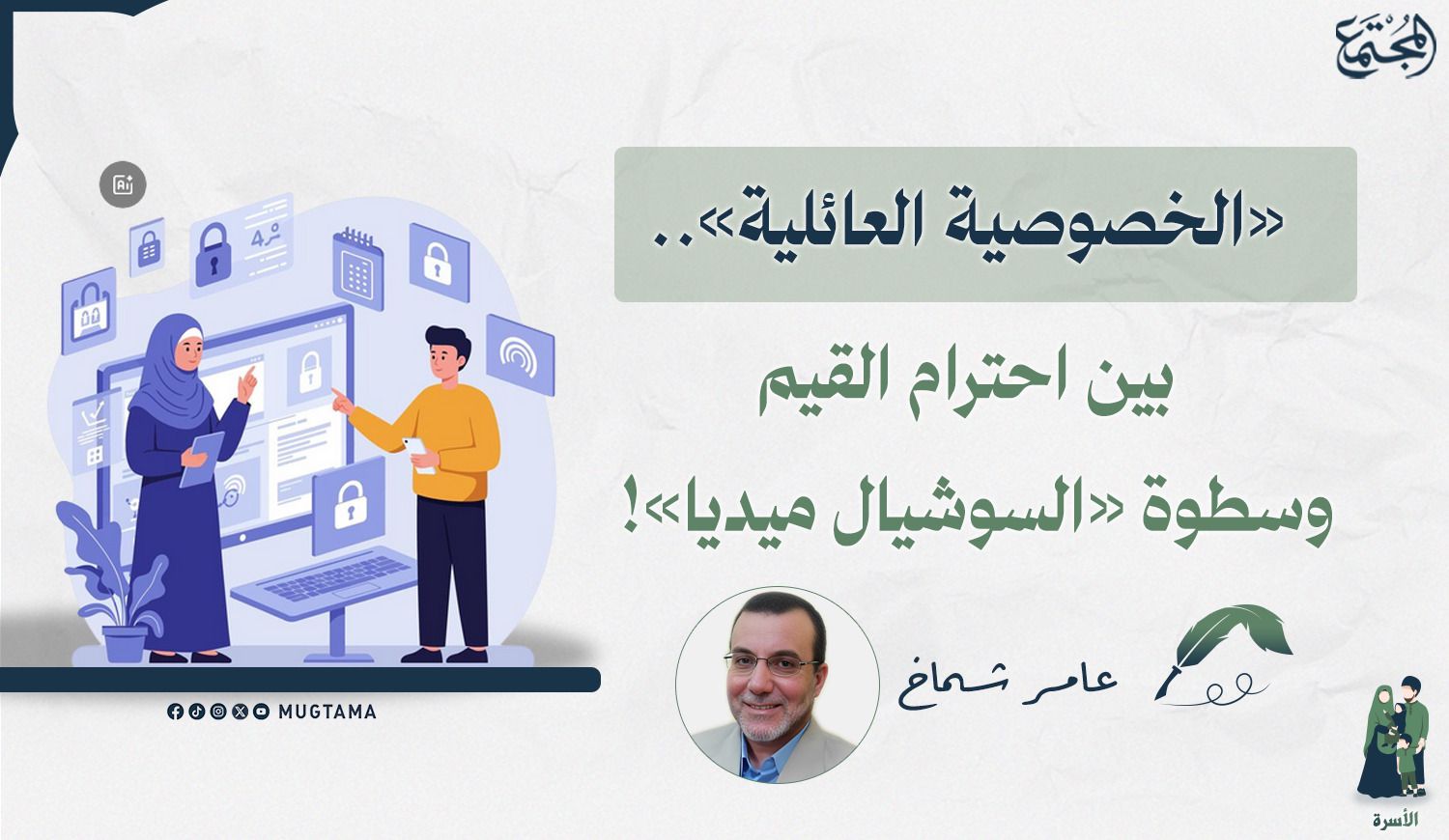 المجتمع

«الخصوصية العائلية»..

بين احترام القيم

وسطوة «السوشيال ميديا»!

عامر شماخ

MUGTAMA

الأسرة